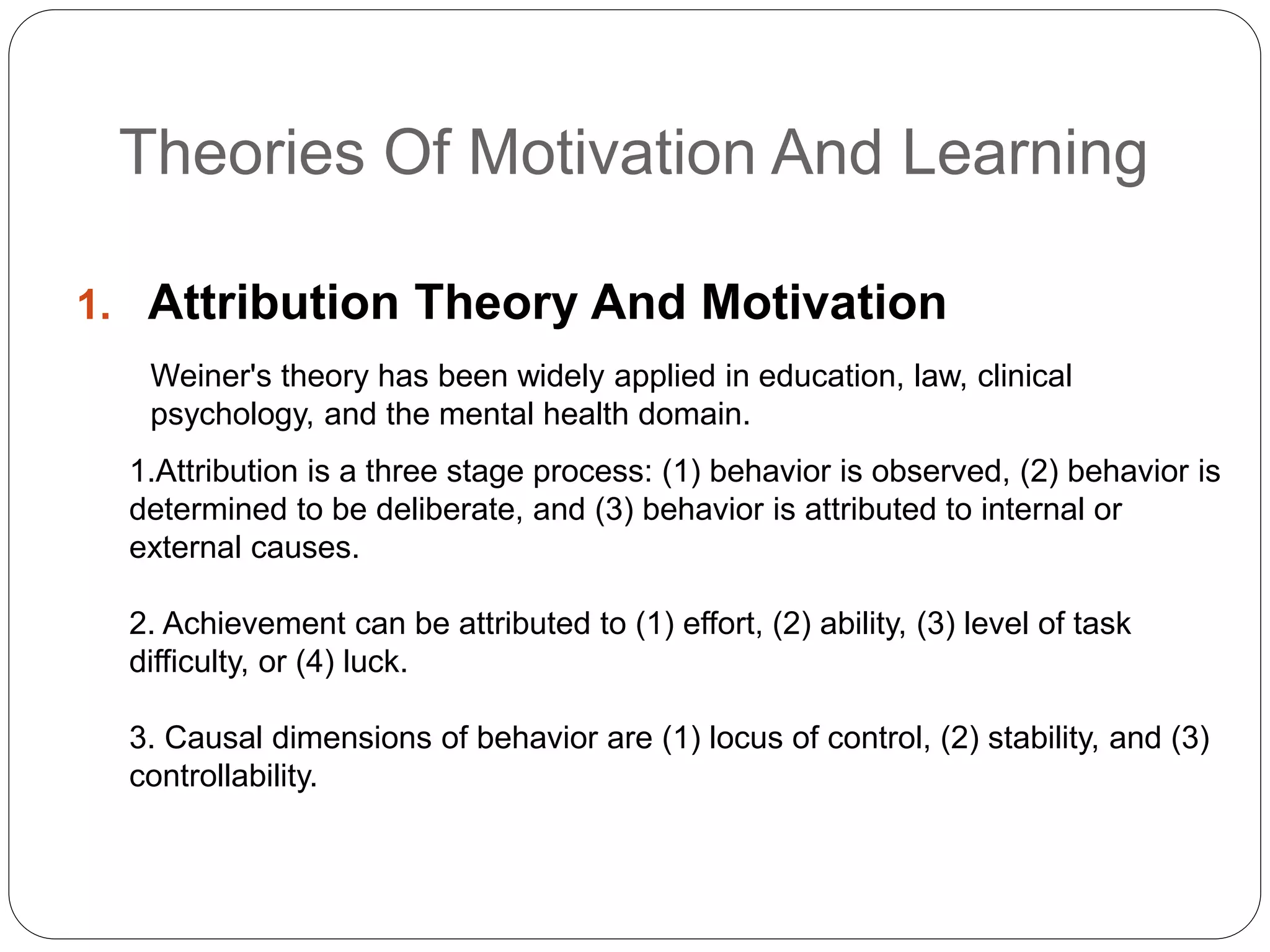 Theories Of Motivation And Learning

1. Attribution Theory And Motivation

Weiner's theory has been widely applied in education, law, clinical psychology, and the mental health domain.

1.Attribution is a three stage process: (1) behavior is observed, (2) behavior is determined to be deliberate, and (3) behavior is attributed to internal or external causes.

2. Achievement can be attributed to (1) effort, (2) ability, (3) level of task difficulty, or (4) luck.

3. Causal dimensions of behavior are (1) locus of control, (2) stability, and (3) controllability.